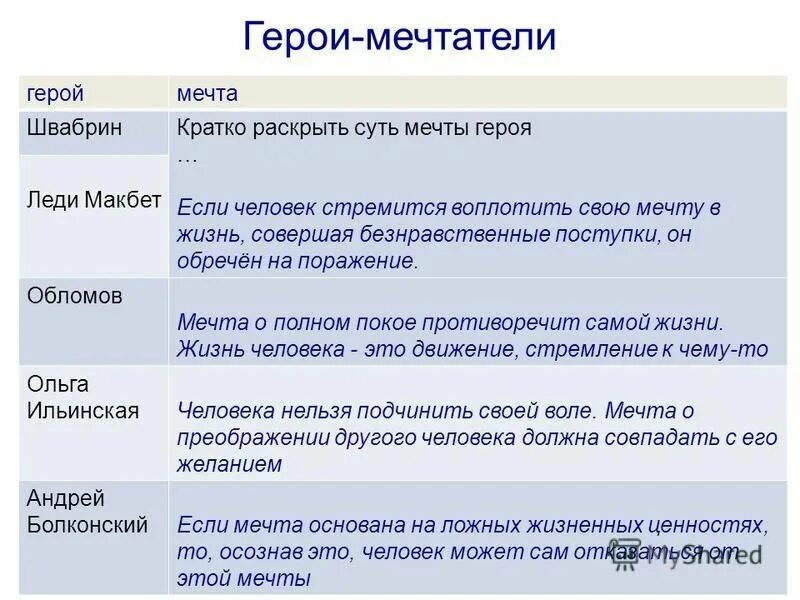 Герои-мечтатели

| герой | мечта |
|---|---|
| Швабрин | Кратко раскрыть суть мечты героя … |
| Леди Макбет | Если человек стремится воплотить свою мечту в жизнь, совершая безнравственные поступки, он обречён на поражение. |
| Обломов | Мечта о полном покое противоречит самой жизни. Жизнь человека - это движение, стремление к чему-то |
| Ольга Ильинская | Человека нельзя подчинить своей воле. Мечта о преображении другого человека должна совпадать с его желанием |
| Андрей Болконский | Если мечта основана на ложных жизненных ценностях, то, осознав это, человек может сам отказаться от этой мечты |

MyShared